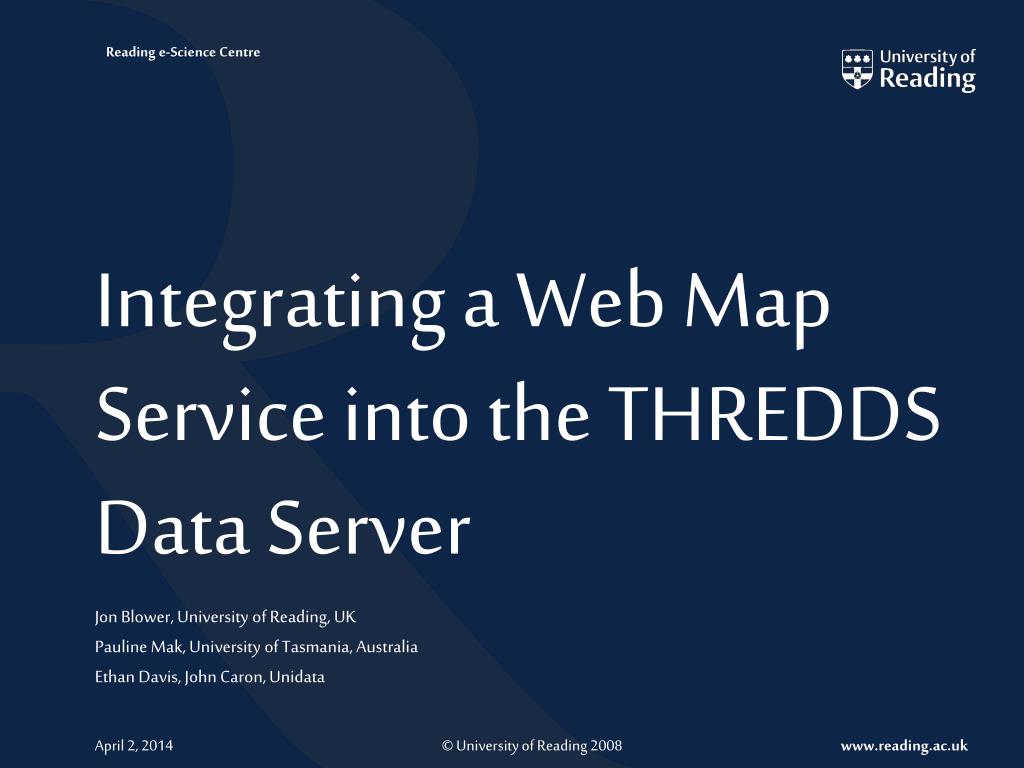 Reading e-Science Centre

University of Reading

Integrating a Web Map Service into the THREDDS Data Server

Jon Blower, University of Reading, UK
Pauline Mak, University of Tasmania, Australia
Ethan Davis, John Caron, Unidata

April 2, 2014

© University of Reading 2008

www.reading.ac.uk